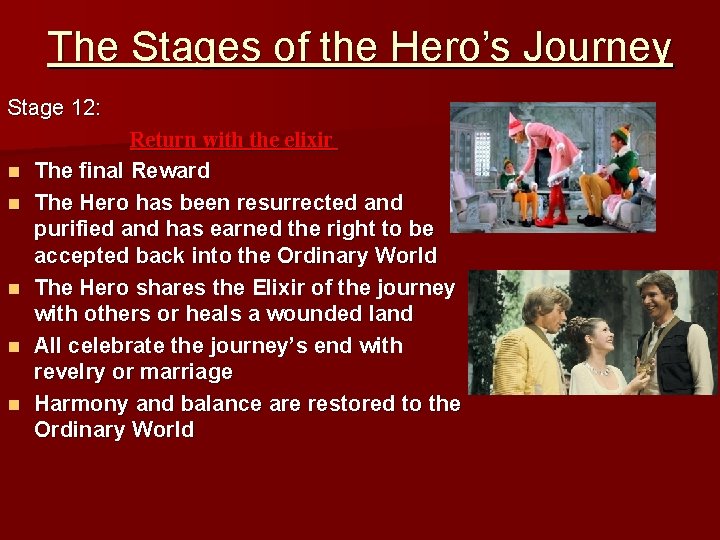 The Stages of the Hero's Journey

Stage 12:

Return with the elixir

- The final Reward
- The Hero has been resurrected and purified and has earned the right to be accepted back into the Ordinary World
- The Hero shares the Elixir of the journey with others or heals a wounded land
- All celebrate the journey's end with revelry or marriage
- Harmony and balance are restored to the Ordinary World